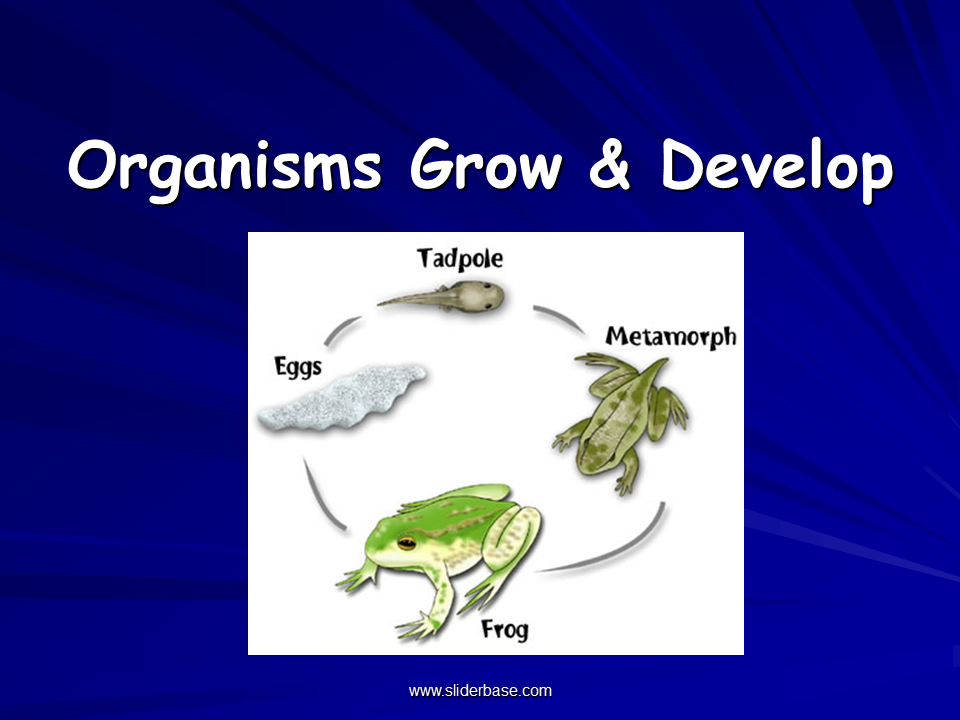 Organisms Grow & Develop

Tadpole

Metamorph

Eggs

Frog

www.sliderbase.com